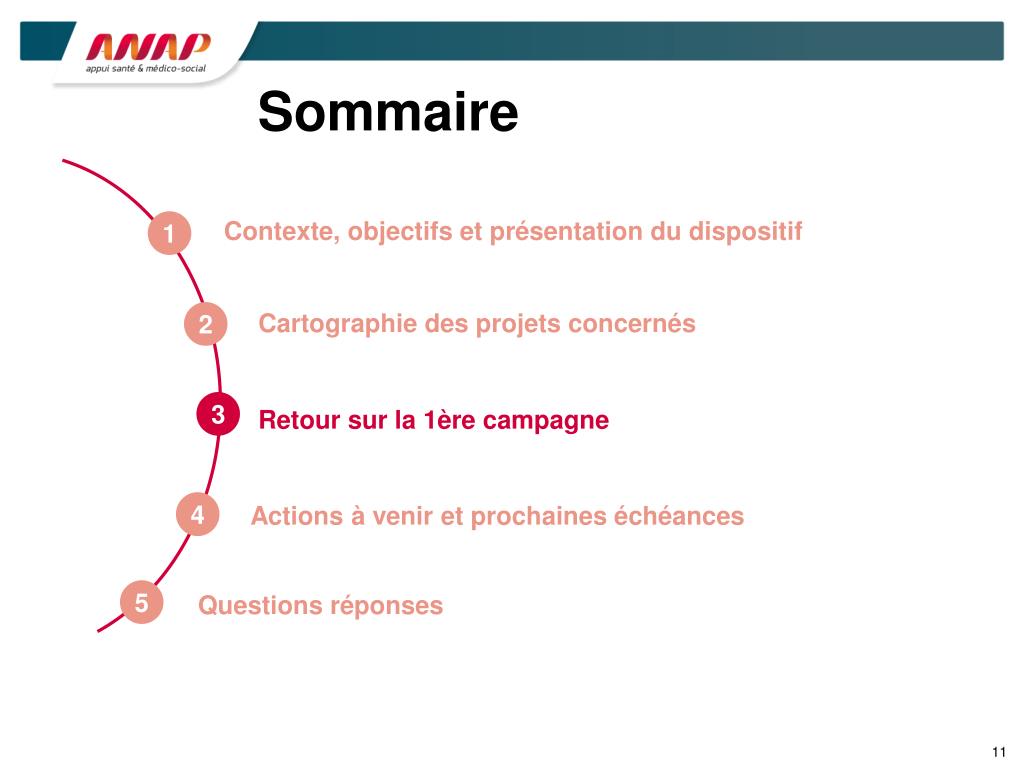 ANAP
appui santé & médico-social

Sommaire

1 Contexte, objectifs et présentation du dispositif

2 Cartographie des projets concernés

3 Retour sur la 1ère campagne

4 Actions à venir et prochaines échéances

5 Questions réponses

11